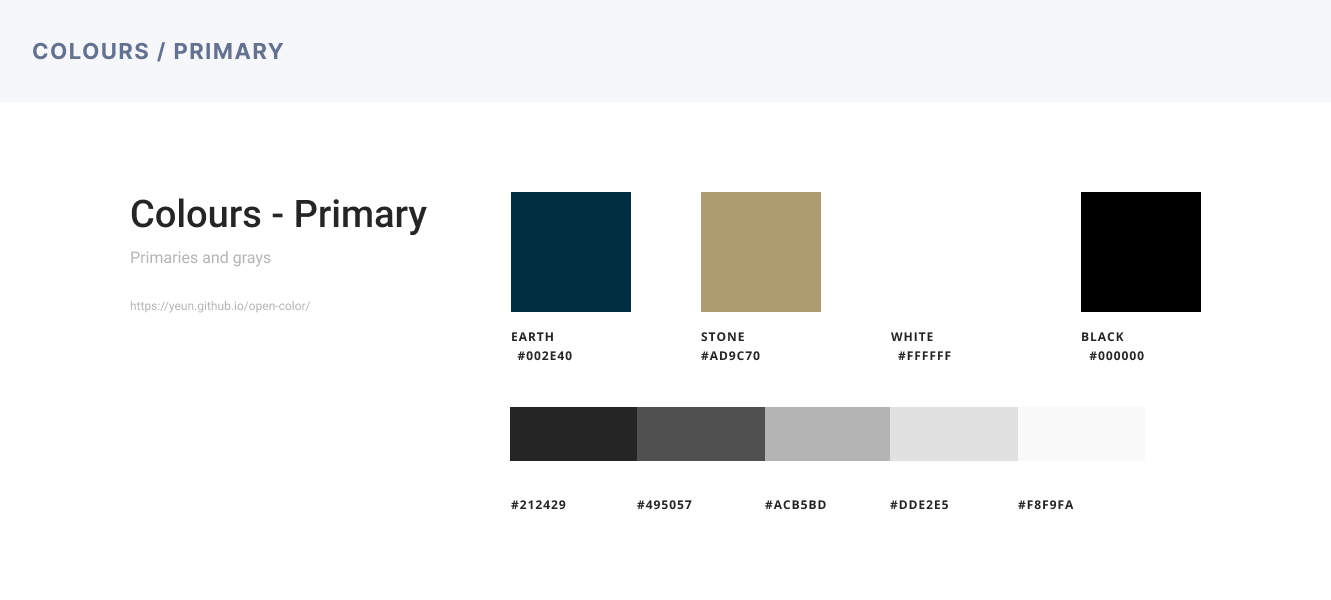 COLOURS / PRIMARY

Colours - Primary

Primaries and grays

https://yeun.github.io/open-color/

EARTH
#002E40

STONE
#AD9C70

WHITE
#FFFFFF

BLACK
#000000

#212429

#495057

#ACB5BD

#DDE2E5

#F8F9FA